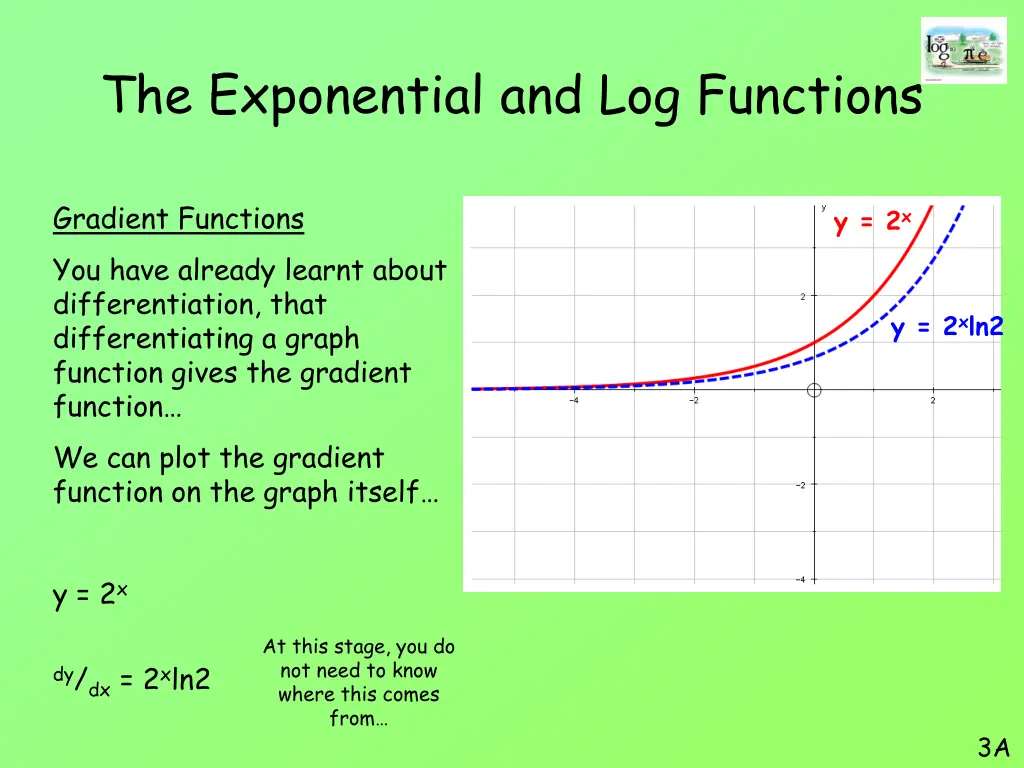 The Exponential and Log Functions

Gradient Functions

You have already learnt about differentiation, that differentiating a graph function gives the gradient function…

We can plot the gradient function on the graph itself…

$y = 2^x$

$^{dy}/_{dx} = 2^x\ln 2$

At this stage, you do not need to know where this comes from…

y

$y = 2^x$

$y = 2^x\ln 2$

2

−4

−2

2

−2

−4

3A